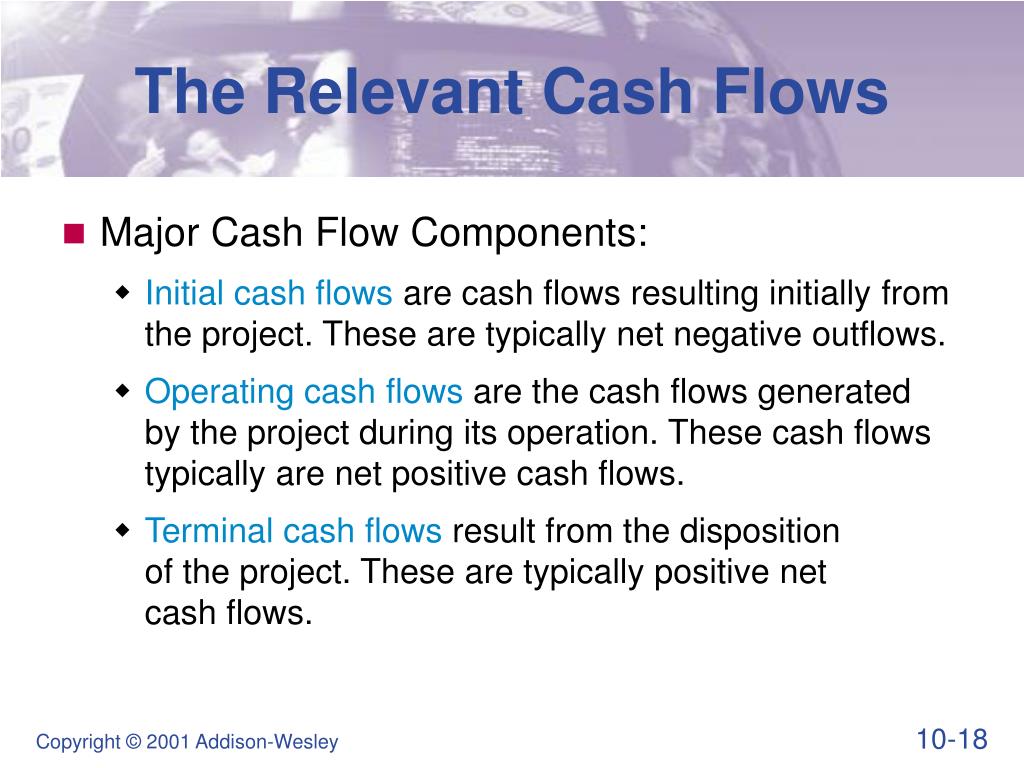 The Relevant Cash Flows

Major Cash Flow Components:

Initial cash flows are cash flows resulting initially from the project. These are typically net negative outflows.

Operating cash flows are the cash flows generated by the project during its operation. These cash flows typically are net positive cash flows.

Terminal cash flows result from the disposition of the project. These are typically positive net cash flows.

Copyright © 2001 Addison-Wesley

10-18